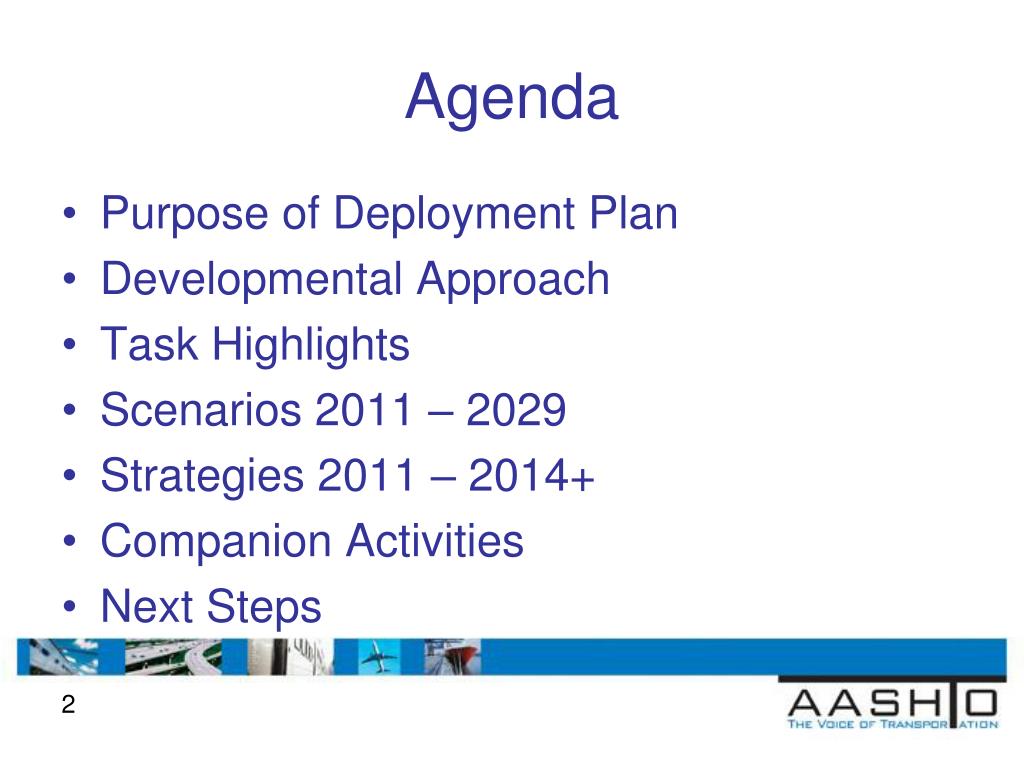 Agenda

• Purpose of Deployment Plan
• Developmental Approach
• Task Highlights
• Scenarios 2011 – 2029
• Strategies 2011 – 2014+
• Companion Activities
• Next Steps

2

AASHTO
THE VOICE OF TRANSPORTATION